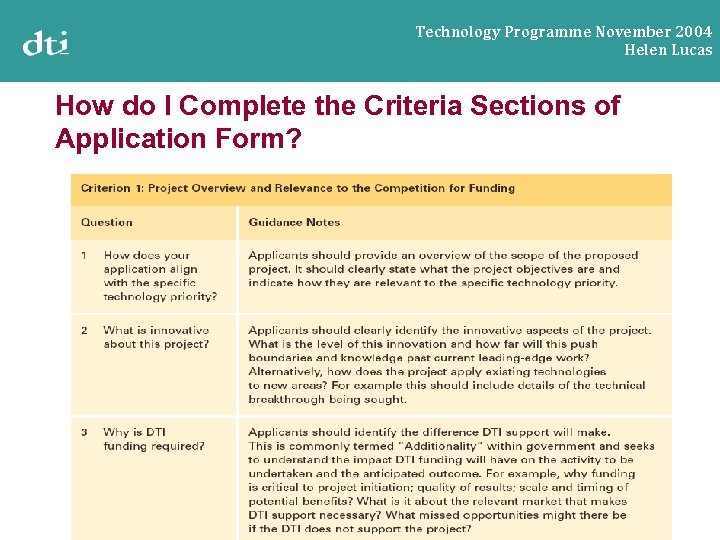 dti

Technology Programme November 2004
Helen Lucas

How do I Complete the Criteria Sections of Application Form?

Criterion 1: Project Overview and Relevance to the Competition for Funding

| Question | Guidance Notes |
|---|---|
| 1 How does your application align with the specific technology priority? | Applicants should provide an overview of the scope of the proposed project. It should clearly state what the project objectives are and indicate how they are relevant to the specific technology priority. |
| 2 What is innovative about this project? | Applicants should clearly identify the innovative aspects of the project. What is the level of this innovation and how far will this push boundaries and knowledge past current leading-edge work? Alternatively, how does the project apply existing technologies to new areas? For example this should include details of the technical breakthrough being sought. |
| 3 Why is DTI funding required? | Applicants should identify the difference DTI support will make. This is commonly termed "Additionality" within government and seeks to understand the impact DTI funding will have on the activity to be undertaken and the anticipated outcome. For example, why funding is critical to project initiation; quality of results; scale and timing of potential benefits? What is it about the relevant market that makes DTI support necessary? What missed opportunities might there be if the DTI does not support the project? |